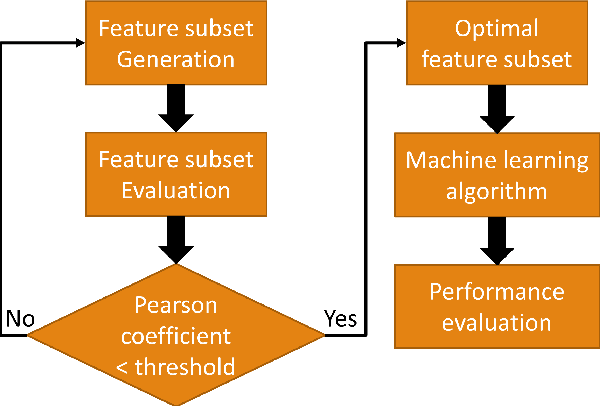 Feature subset Generation

Feature subset Evaluation

Pearson coefficient < threshold

No

Yes

Optimal feature subset

Machine learning algorithm

Performance evaluation